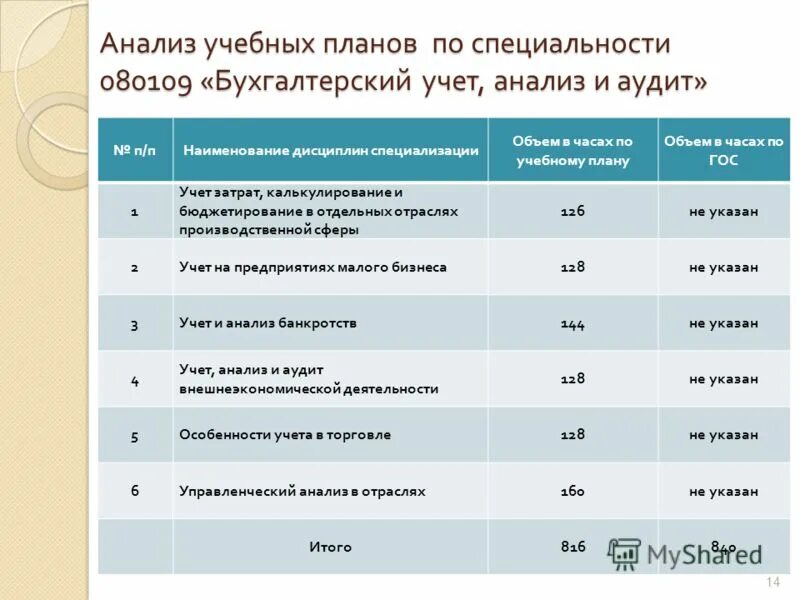 Анализ учебных планов по специальности 080109 «Бухгалтерский учет, анализ и аудит»

| № п/п | Наименование дисциплин специализации | Объем в часах по учебному плану | Объем в часах по ГОС |
|---|---|---|---|
| 1 | Учет затрат, калькулирование и бюджетирование в отдельных отраслях производственной сферы | 126 | не указан |
| 2 | Учет на предприятиях малого бизнеса | 128 | не указан |
| 3 | Учет и анализ банкротств | 144 | не указан |
| 4 | Учет, анализ и аудит внешнеэкономической деятельности | 128 | не указан |
| 5 | Особенности учета в торговле | 128 | не указан |
| 6 | Управленческий анализ в отраслях | 160 | не указан |
| | Итого | 816 | 840 |

MyShared

14